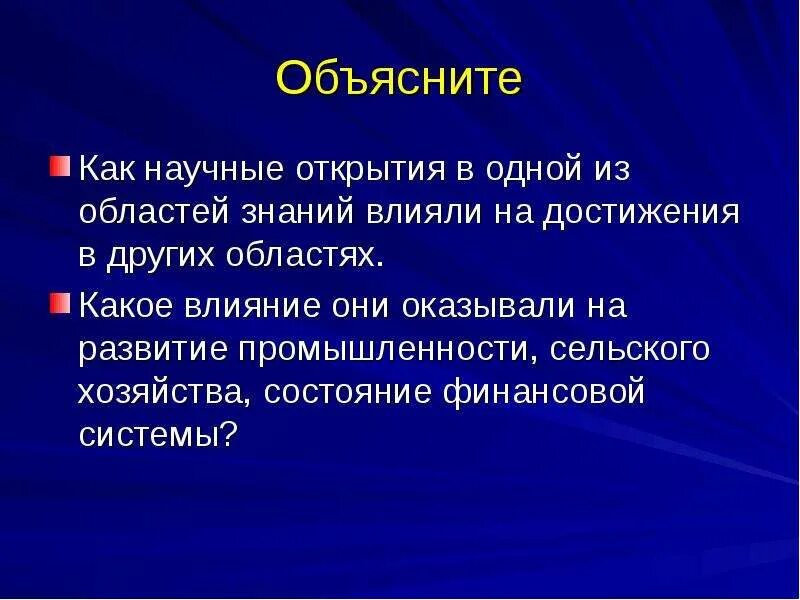 Объясните

Как научные открытия в одной из областей знаний влияли на достижения в других областях.

Какое влияние они оказывали на развитие промышленности, сельского хозяйства, состояние финансовой системы?